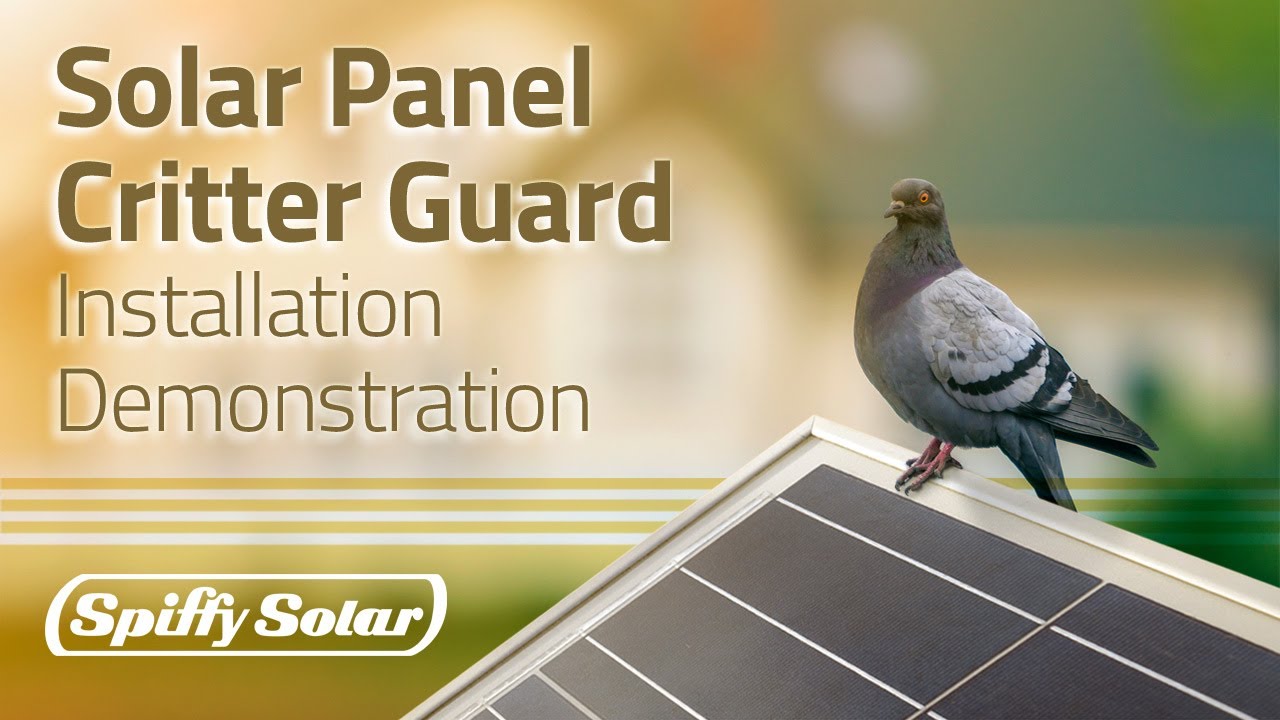 Solar Panel Critter Guard
Installation Demonstration

Spiffy Solar